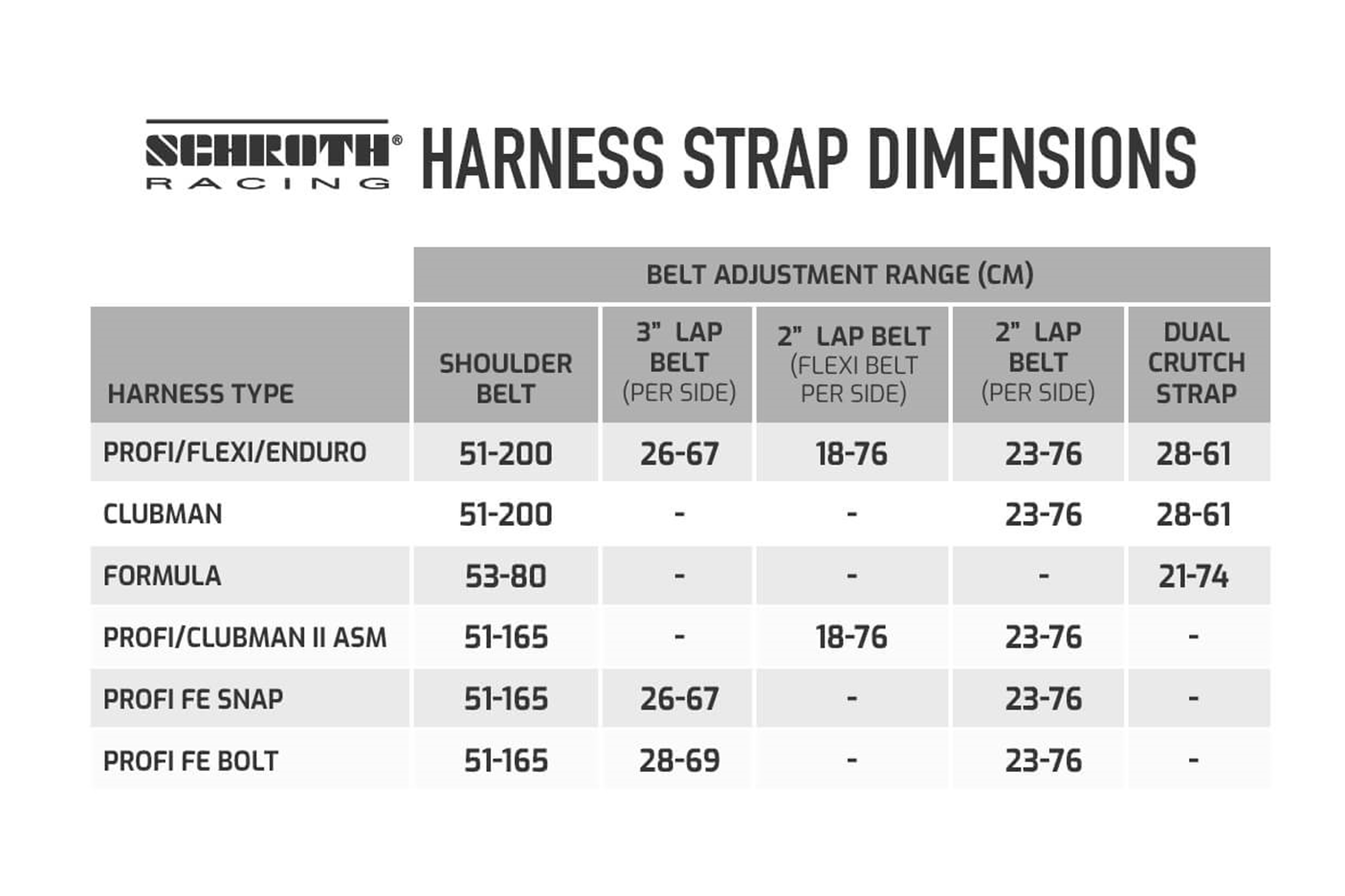 SCHROTH® RACING HARNESS STRAP DIMENSIONS

BELT ADJUSTMENT RANGE (CM)

| HARNESS TYPE | SHOULDER BELT | 3" LAP BELT (PER SIDE) | 2" LAP BELT (FLEXI BELT PER SIDE) | 2" LAP BELT (PER SIDE) | DUAL CRUTCH STRAP |
|---|---|---|---|---|---|
| PROFI/FLEXI/ENDURO | 51-200 | 26-67 | 18-76 | 23-76 | 28-61 |
| CLUBMAN | 51-200 | - | - | 23-76 | 28-61 |
| FORMULA | 53-80 | - | - | - | 21-74 |
| PROFI/CLUBMAN II ASM | 51-165 | - | 18-76 | 23-76 | - |
| PROFI FE SNAP | 51-165 | 26-67 | - | 23-76 | - |
| PROFI FE BOLT | 51-165 | 28-69 | - | 23-76 | - |